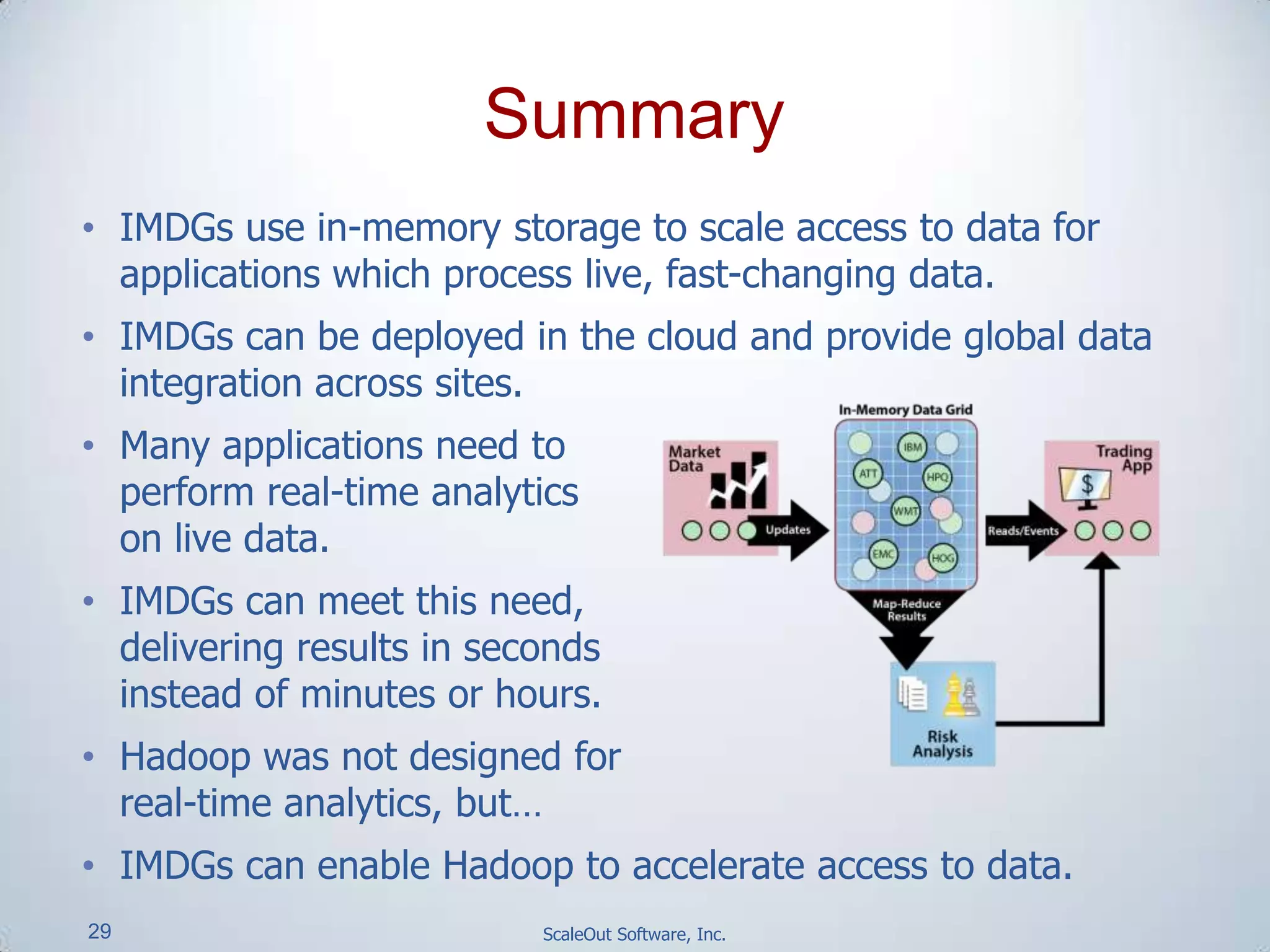 Summary

• IMDGs use in-memory storage to scale access to data for applications which process live, fast-changing data.

• IMDGs can be deployed in the cloud and provide global data integration across sites.

• Many applications need to perform real-time analytics on live data.

• IMDGs can meet this need, delivering results in seconds instead of minutes or hours.

• Hadoop was not designed for real-time analytics, but…

• IMDGs can enable Hadoop to accelerate access to data.

In-Memory Data Grid
Market Data
Updates
IBM
ATT
HPQ
WMT
EMC
HOG
Reads/Events
Trading App
$
Map-Reduce Results
Risk Analysis

29

ScaleOut Software, Inc.